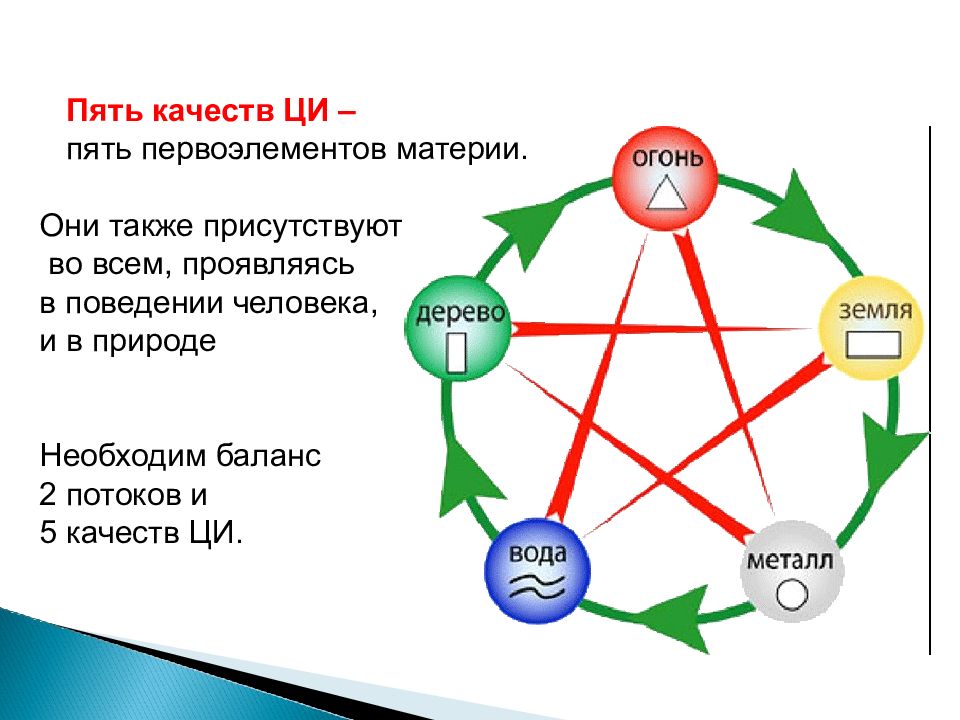 Пять качеств ЦИ –
пять первоэлементов материи.

Они также присутствуют во всем, проявляясь в поведении человека, и в природе

Необходим баланс 2 потоков и 5 качеств ЦИ.

огонь

земля

металл

вода

дерево